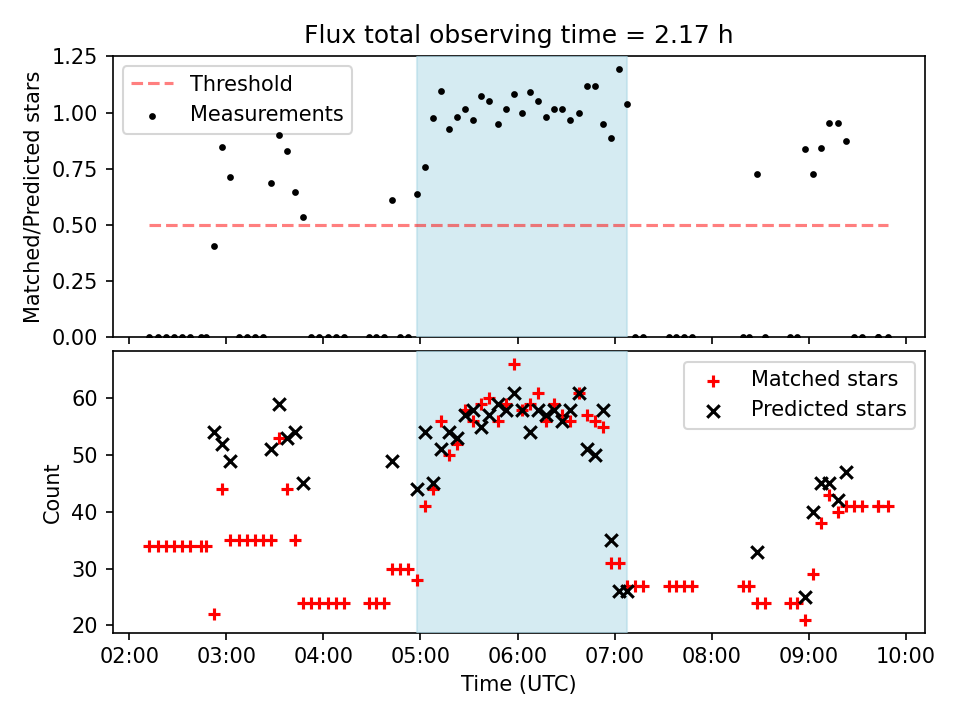 Flux total observing time = 2.17 h

Threshold
Measurements

Matched/Predicted stars

1.25
1.00
0.75
0.50
0.25
0.00

Matched stars
Predicted stars

Count

60
50
40
30
20

02:00 03:00 04:00 05:00 06:00 07:00 08:00 09:00 10:00

Time (UTC)